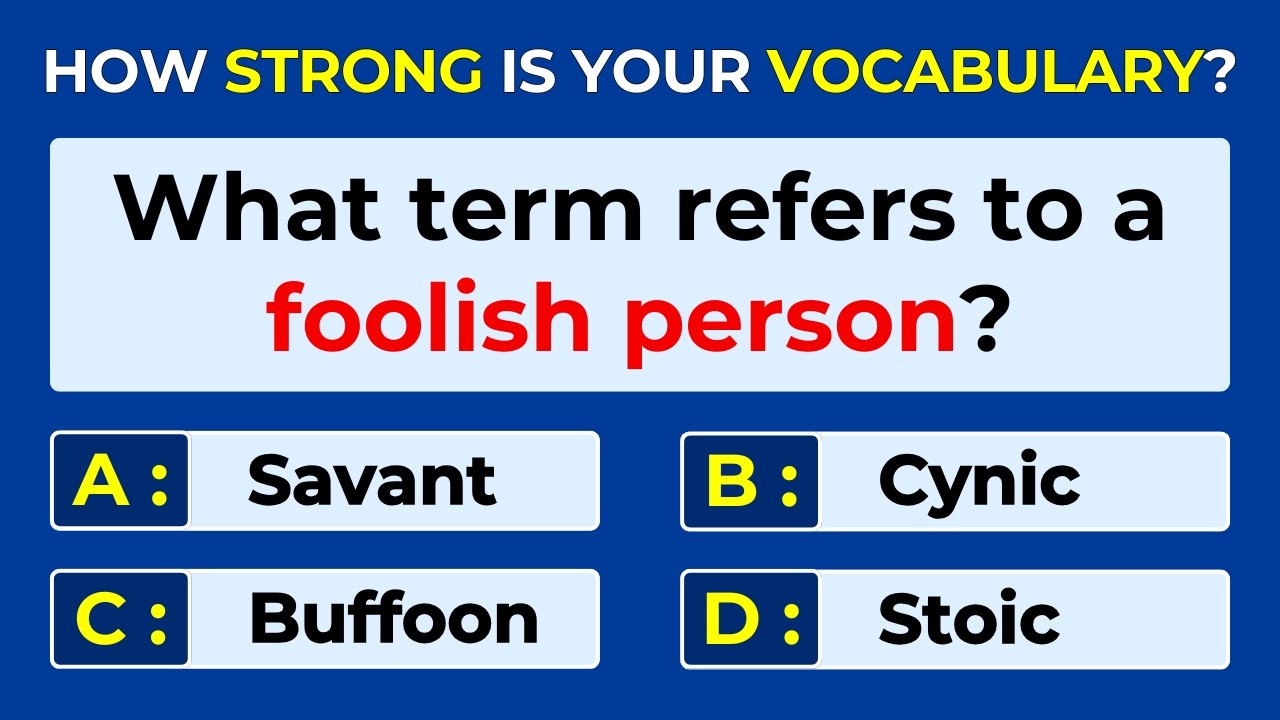 HOW STRONG IS YOUR VOCABULARY?

What term refers to a foolish person?

A : Savant

B : Cynic

C : Buffoon

D : Stoic